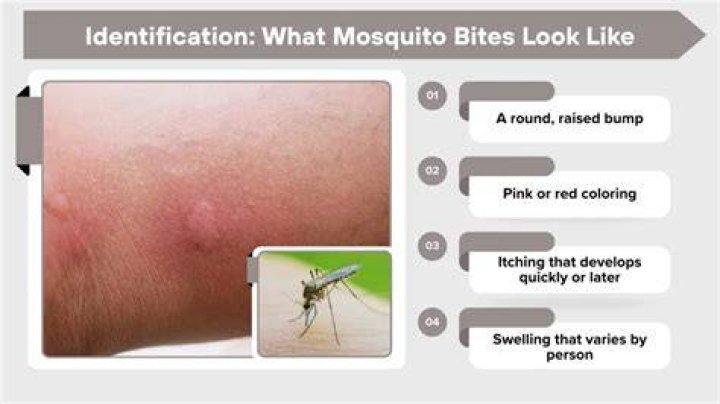 Identification: What Mosquito Bites Look Like

01
A round, raised bump

02
Pink or red coloring

03
Itching that develops quickly or later

04
Swelling that varies by person